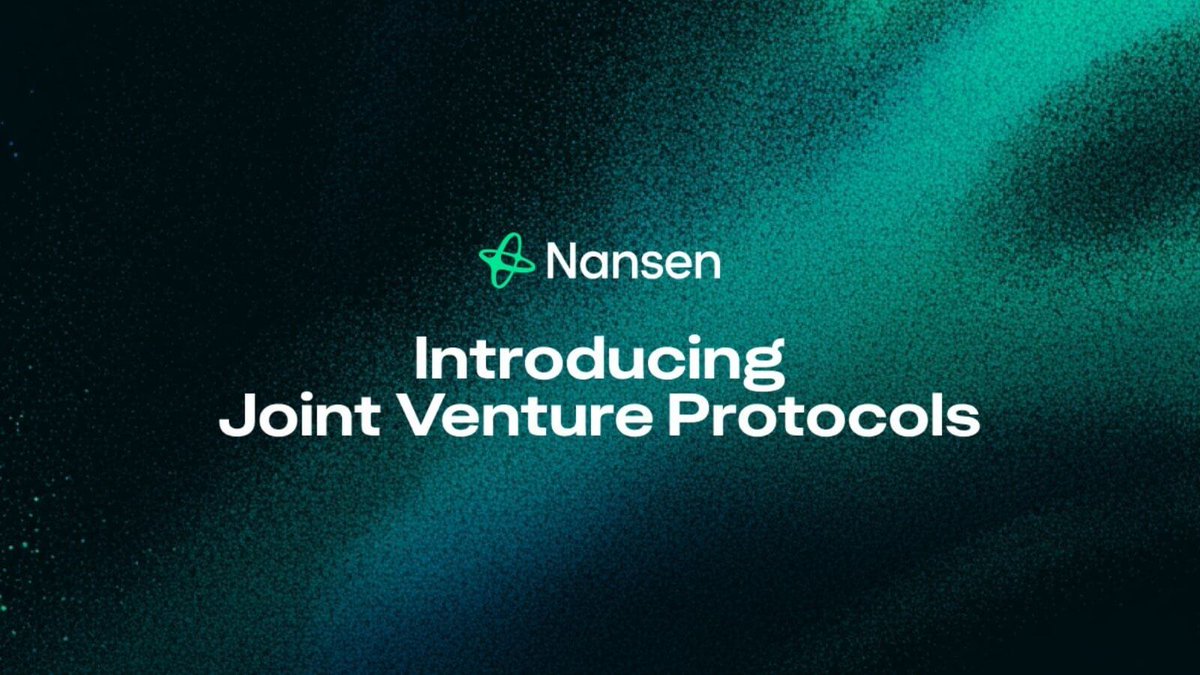 Nansen

Introducing
Joint Venture Protocols